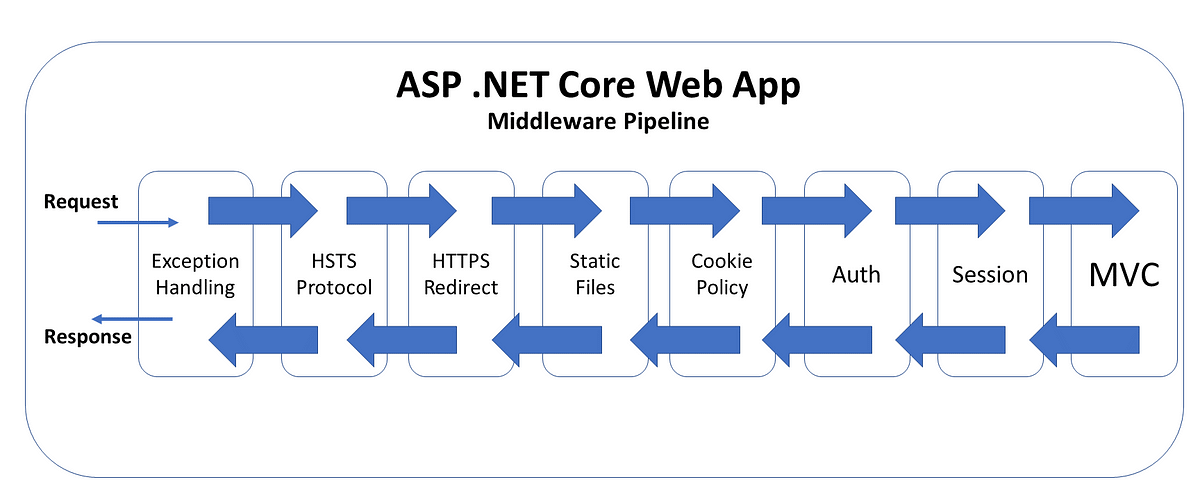 ASP .NET Core Web App
Middleware Pipeline

Request

Response

Exception Handling

HSTS Protocol

HTTPS Redirect

Static Files

Cookie Policy

Auth

Session

MVC